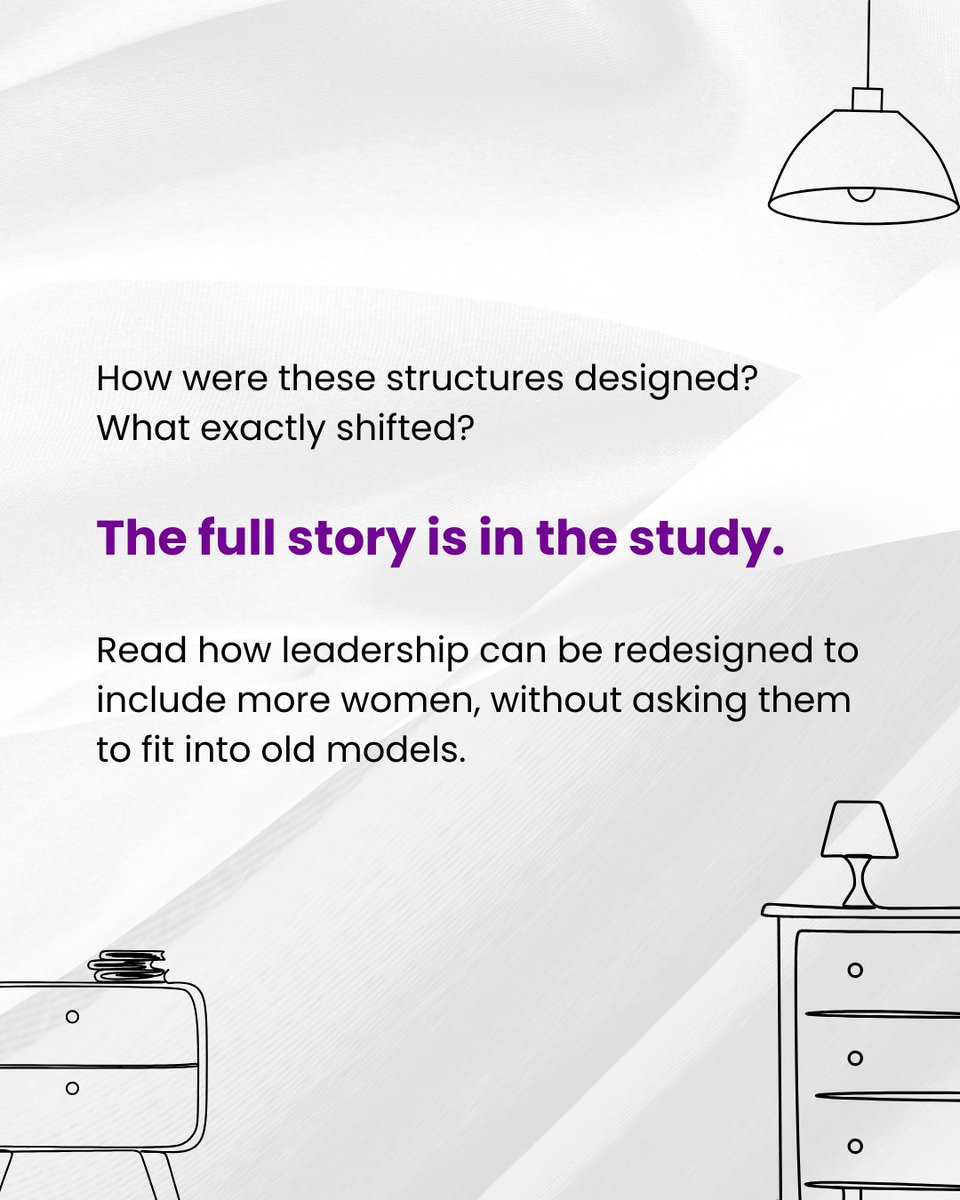 How were these structures designed?
What exactly shifted?

The full story is in the study.

Read how leadership can be redesigned to include more women, without asking them to fit into old models.